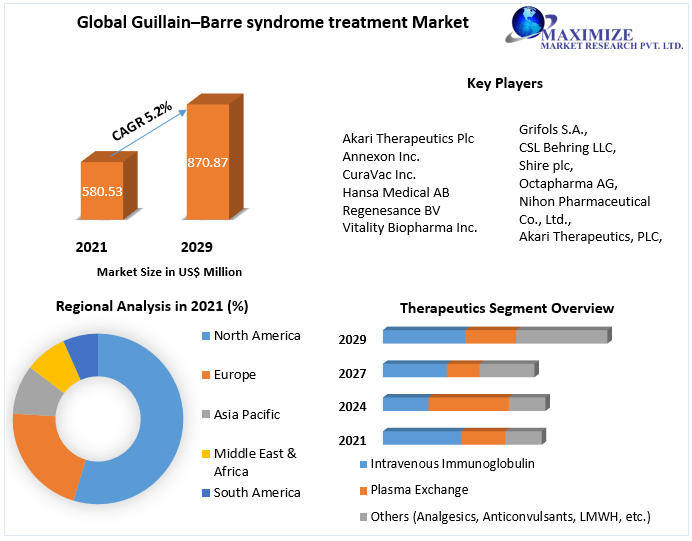 Global Guillain–Barre syndrome treatment Market

MAXIMIZE
MARKET RESEARCH PVT. LTD.

CAGR 5.2%

580.53

870.87

2021

2029

Market Size in US$ Million

Key Players

Akari Therapeutics Plc
Annexon Inc.
CuraVac Inc.
Hansa Medical AB
Regenesance BV
Vitality Biopharma Inc.

Grifols S.A.,
CSL Behring LLC,
Shire plc,
Octapharma AG,
Nihon Pharmaceutical Co., Ltd.,
Akari Therapeutics, PLC,

Regional Analysis in 2021 (%)

North America
Europe
Asia Pacific
Middle East & Africa
South America

Therapeutics Segment Overview

2029
2027
2024
2021

Intravenous Immunoglobulin
Plasma Exchange
Others (Analgesics, Anticonvulsants, LMWH, etc.)